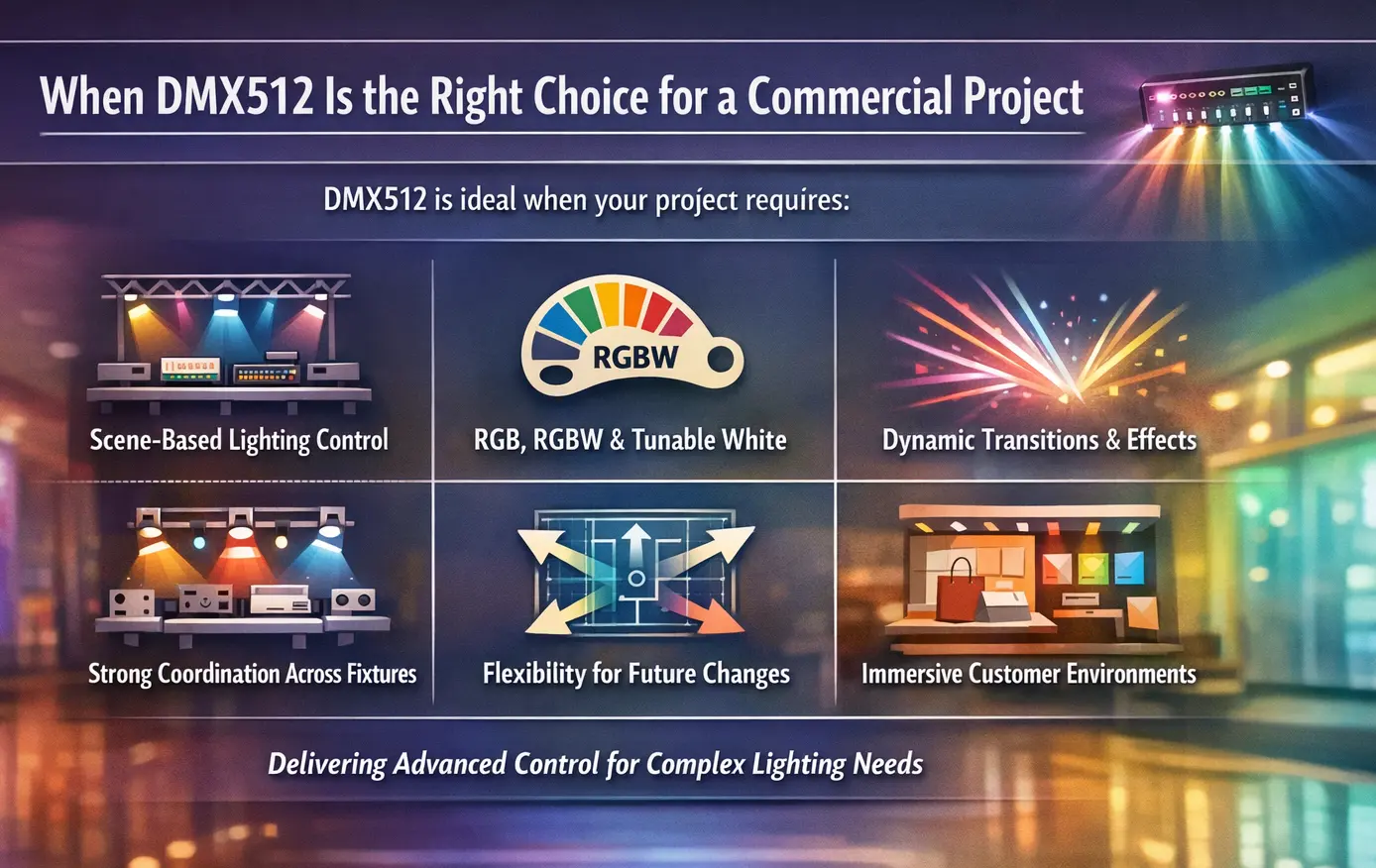 When DMX512 Is the Right Choice for a Commercial Project

DMX512 is ideal when your project requires:

Scene-Based Lighting Control

RGBW

RGB, RGBW & Tunable White

Dynamic Transitions & Effects

Strong Coordination Across Fixtures

Flexibility for Future Changes

Immersive Customer Environments

Delivering Advanced Control for Complex Lighting Needs